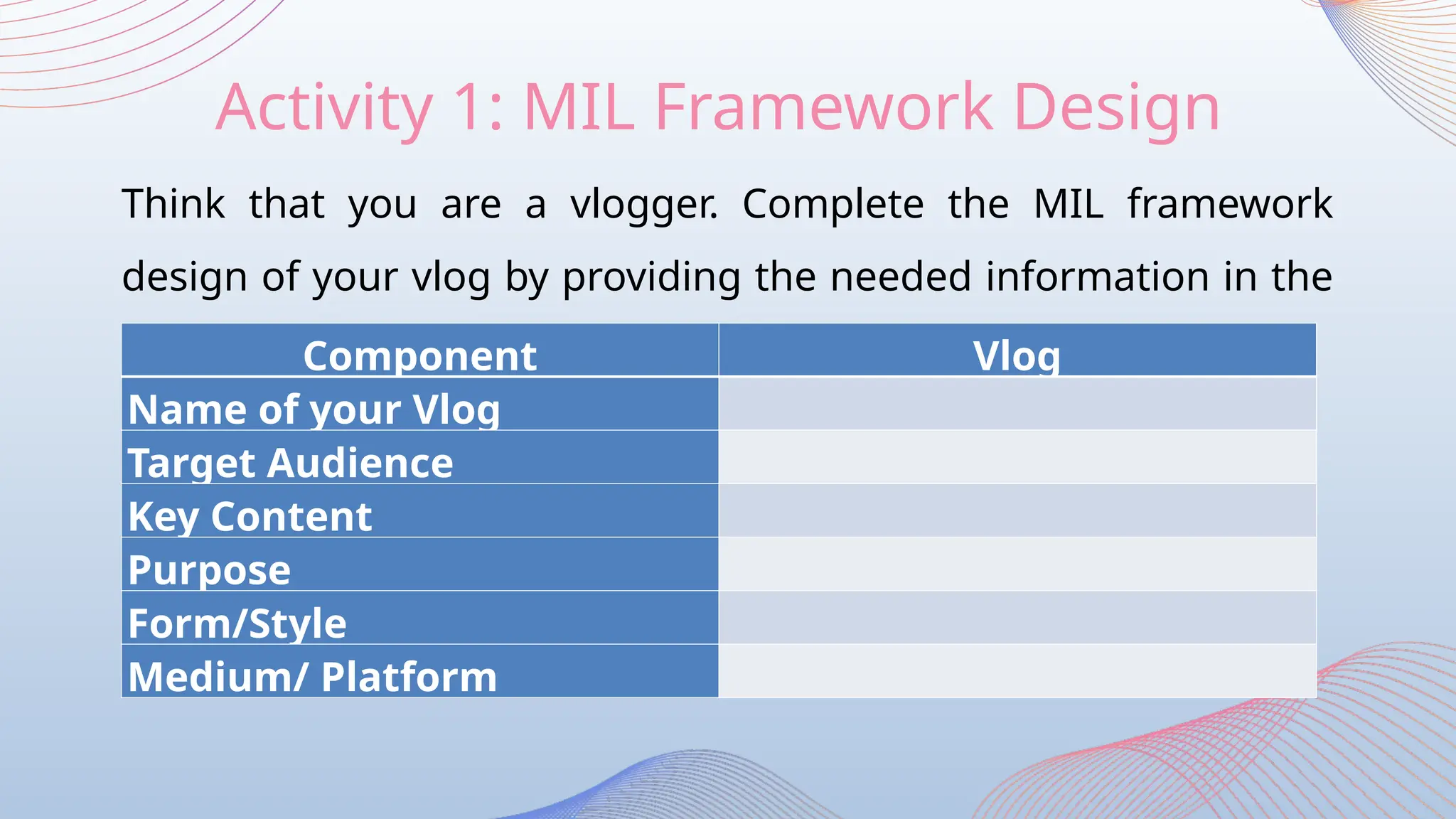 Activity 1: MIL Framework Design

Think that you are a vlogger. Complete the MIL framework design of your vlog by providing the needed information in the

| Component | Vlog |
|---|---|
| Name of your Vlog | |
| Target Audience | |
| Key Content | |
| Purpose | |
| Form/Style | |
| Medium/ Platform | |